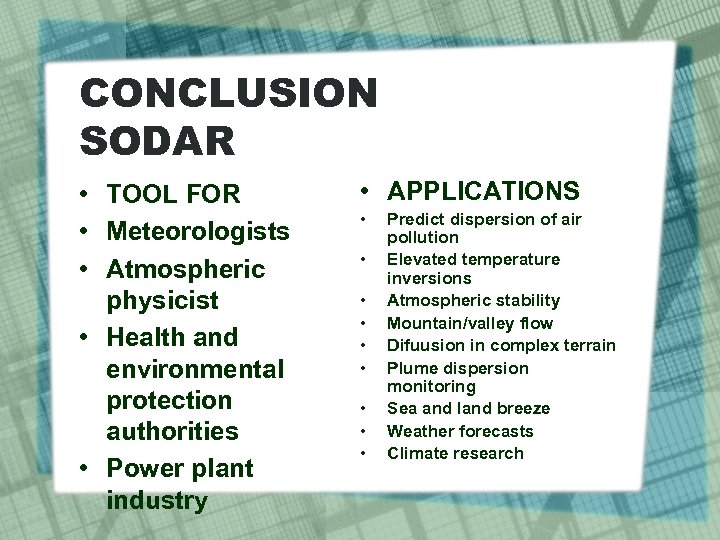 CONCLUSION
SODAR

• TOOL FOR
• Meteorologists
• Atmospheric physicist
• Health and environmental protection authorities
• Power plant industry

• APPLICATIONS
• Predict dispersion of air pollution
• Elevated temperature inversions
• Atmospheric stability
• Mountain/valley flow
• Difuusion in complex terrain
• Plume dispersion monitoring
• Sea and land breeze
• Weather forecasts
• Climate research